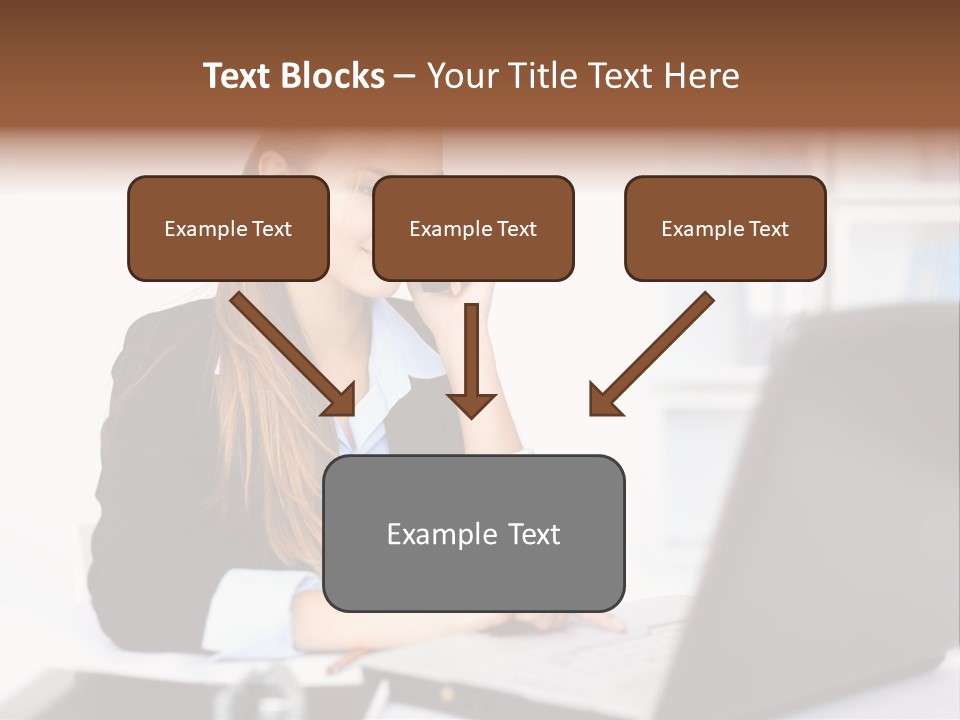 Text Blocks – Your Title Text Here

Example Text

Example Text

Example Text

Example Text